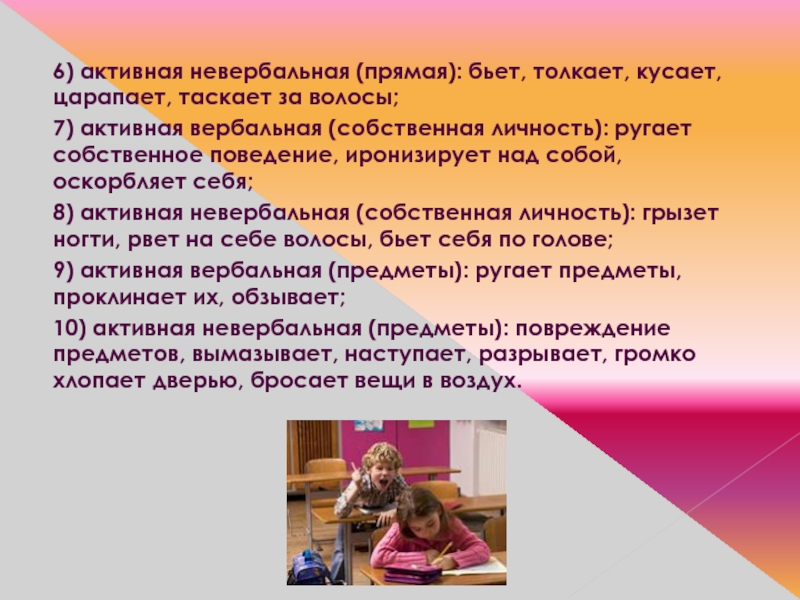 6) активная невербальная (прямая): бьет, толкает, кусает, царапает, таскает за волосы;

7) активная вербальная (собственная личность): ругает собственное поведение, иронизирует над собой, оскорбляет себя;

8) активная невербальная (собственная личность): грызет ногти, рвет на себе волосы, бьет себя по голове;

9) активная вербальная (предметы): ругает предметы, проклинает их, обзывает;

10) активная невербальная (предметы): повреждение предметов, вымазывает, наступает, разрывает, громко хлопает дверью, бросает вещи в воздух.